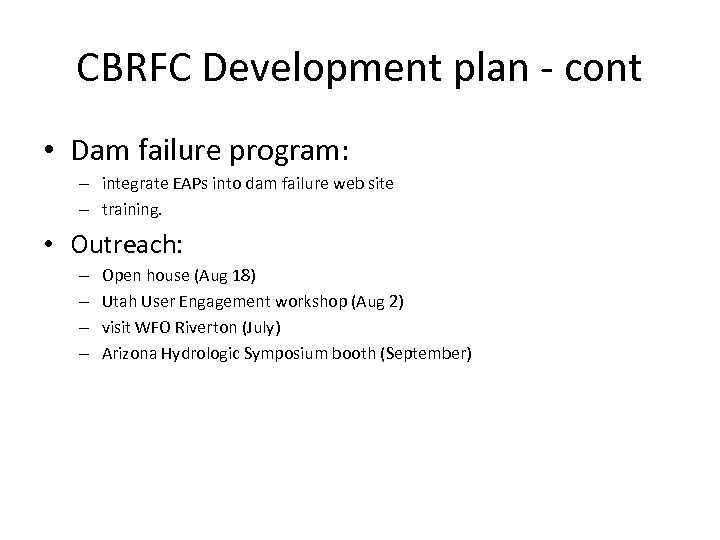 CBRFC Development plan - cont

• Dam failure program:
– integrate EAPs into dam failure web site
– training.

• Outreach:
– Open house (Aug 18)
– Utah User Engagement workshop (Aug 2)
– visit WFO Riverton (July)
– Arizona Hydrologic Symposium booth (September)